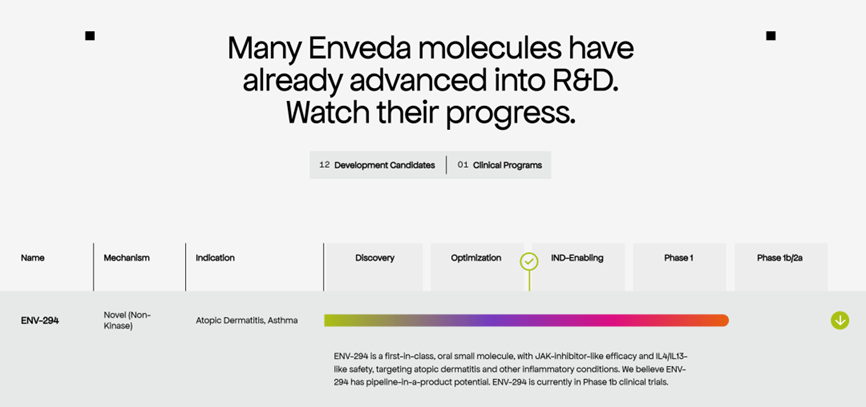 Many Enveda molecules have already advanced into R&D. Watch their progress.

12 Development Candidates | 01 Clinical Programs

| Name | Mechanism | Indication | Discovery | Optimization | IND-Enabling | Phase 1 | Phase 1b/2a |
|---|---|---|---|---|---|---|---|
| ENV-294 | Novel (Non-Kinase) | Atopic Dermatitis, Asthma | | | | | |

ENV-294 is a first-in-class, oral small molecule, with JAK-inhibitor-like efficacy and IL4/IL13-like safety, targeting atopic dermatitis and other inflammatory conditions. We believe ENV-294 has pipeline-in-a-product potential. ENV-294 is currently in Phase 1b clinical trials.